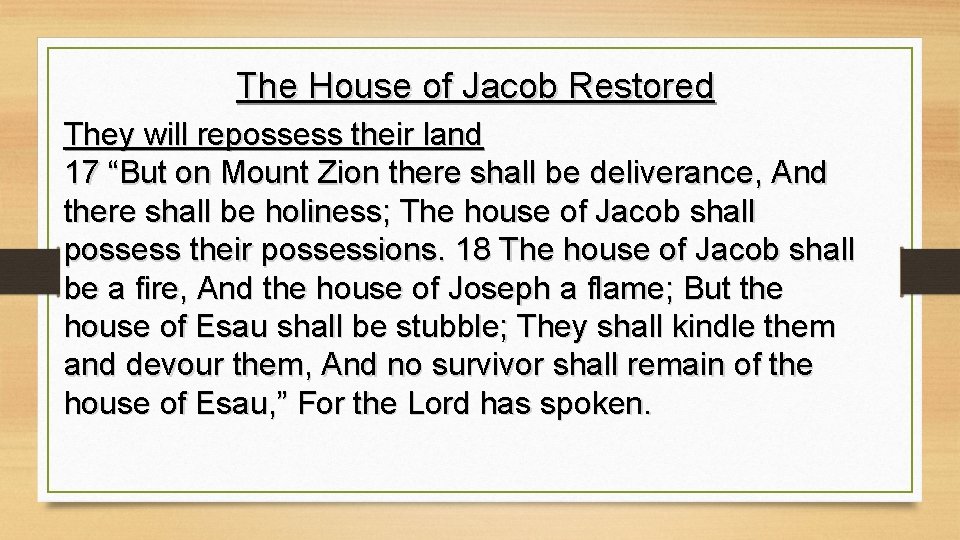 The House of Jacob Restored

They will repossess their land
17 “But on Mount Zion there shall be deliverance, And there shall be holiness; The house of Jacob shall possess their possessions. 18 The house of Jacob shall be a fire, And the house of Joseph a flame; But the house of Esau shall be stubble; They shall kindle them and devour them, And no survivor shall remain of the house of Esau,” For the Lord has spoken.